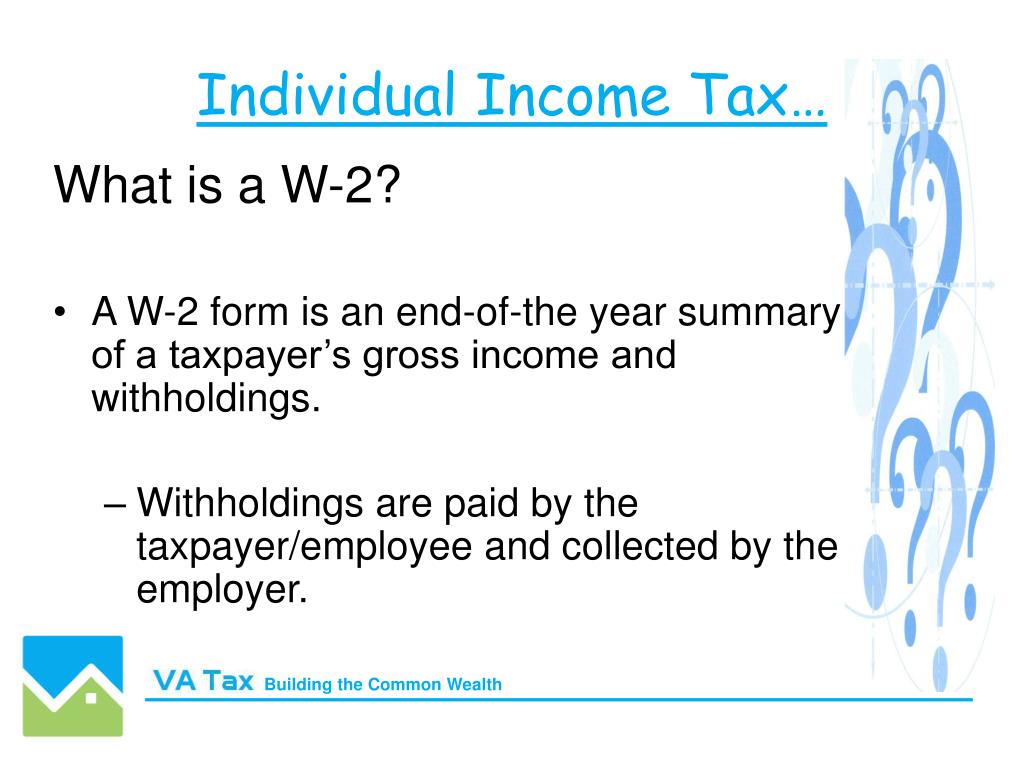 Individual Income Tax…

What is a W-2?

• A W-2 form is an end-of-the year summary of a taxpayer's gross income and withholdings.

– Withholdings are paid by the taxpayer/employee and collected by the employer.

VA Tax Building the Common Wealth